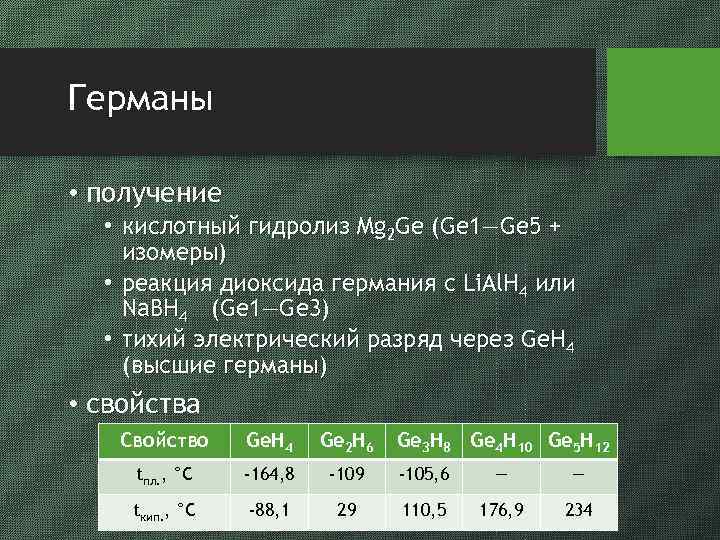 Германы

• получение
• кислотный гидролиз $Mg_2Ge$ (Ge1—Ge5 + изомеры)
• реакция диоксида германия с $LiAlH_4$ или $NaBH_4$ (Ge1—Ge3)
• тихий электрический разряд через $GeH_4$ (высшие германы)

• свойства

| Свойство | $GeH_4$ | $Ge_2H_6$ | $Ge_3H_8$ | $Ge_4H_{10}$ | $Ge_5H_{12}$ |
|---|---|---|---|---|---|
| $t_{пл.}$, °C | -164,8 | -109 | -105,6 | — | — |
| $t_{кип.}$, °C | -88,1 | 29 | 110,5 | 176,9 | 234 |